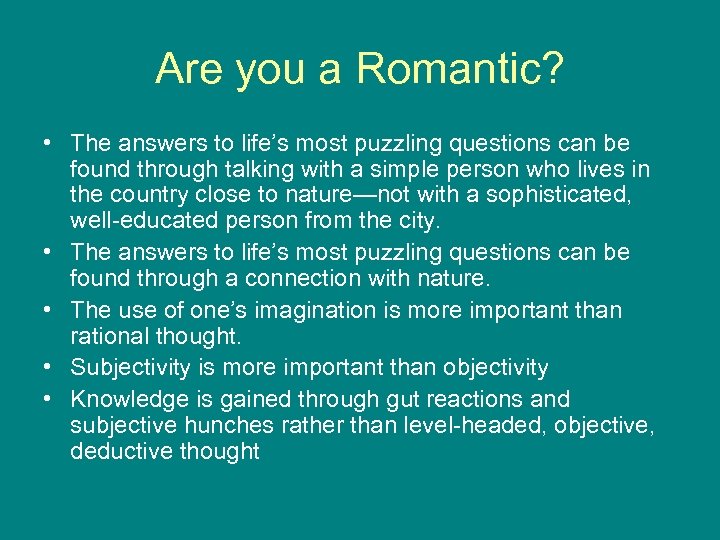 Are you a Romantic?

• The answers to life’s most puzzling questions can be found through talking with a simple person who lives in the country close to nature—not with a sophisticated, well-educated person from the city.
• The answers to life’s most puzzling questions can be found through a connection with nature.
• The use of one’s imagination is more important than rational thought.
• Subjectivity is more important than objectivity
• Knowledge is gained through gut reactions and subjective hunches rather than level-headed, objective, deductive thought